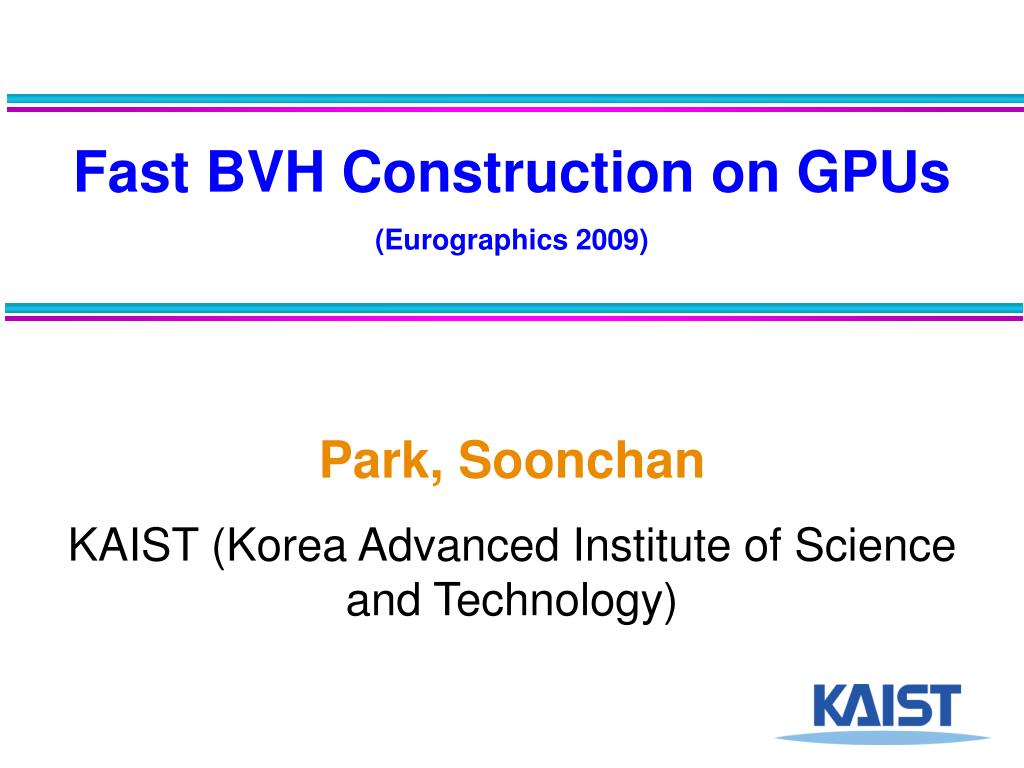 Fast BVH Construction on GPUs

(Eurographics 2009)

Park, Soonchan

KAIST (Korea Advanced Institute of Science and Technology)

KAIST